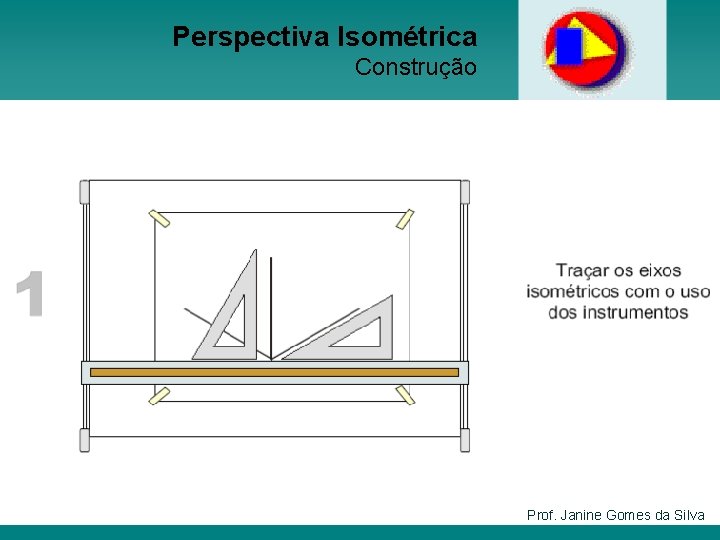 Perspectiva Isométrica
Construção

1

Traçar os eixos isométricos com o uso dos instrumentos

Prof. Janine Gomes da Silva